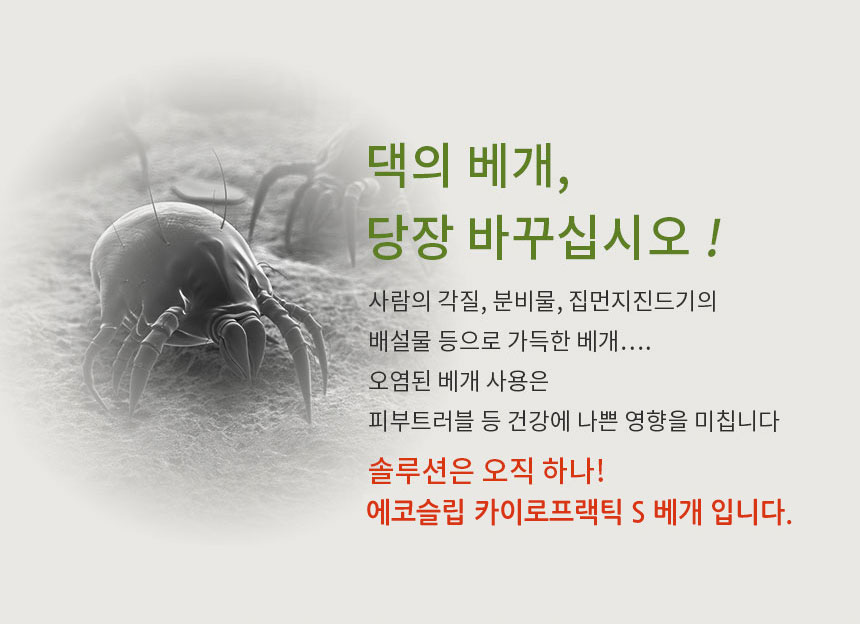 댁의 베개,
당장 바꾸십시오 !

사람의 각질, 분비물, 집먼지진드기의
배설물 등으로 가득한 베개....
오염된 베개 사용은
피부트러블 등 건강에 나쁜 영향을 미칩니다

솔루션은 오직 하나!
에코슬립 카이로프랙틱 S 베개 입니다.